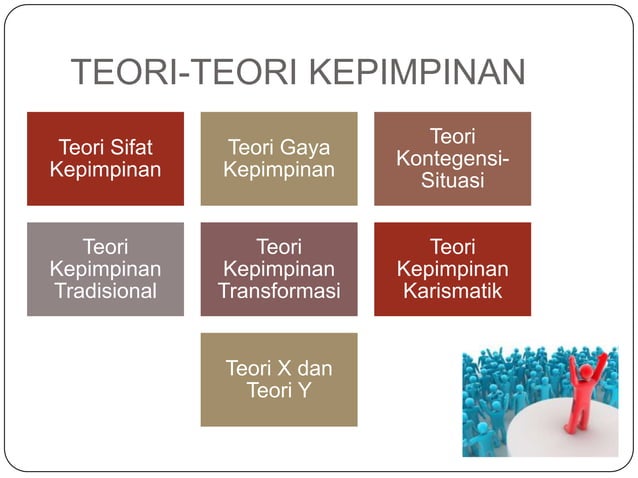 TEORI-TEORI KEPIMPINAN

Teori Sifat Kepimpinan

Teori Gaya Kepimpinan

Teori Kontegensi-Situasi

Teori Kepimpinan Tradisional

Teori Kepimpinan Transformasi

Teori Kepimpinan Karismatik

Teori X dan Teori Y